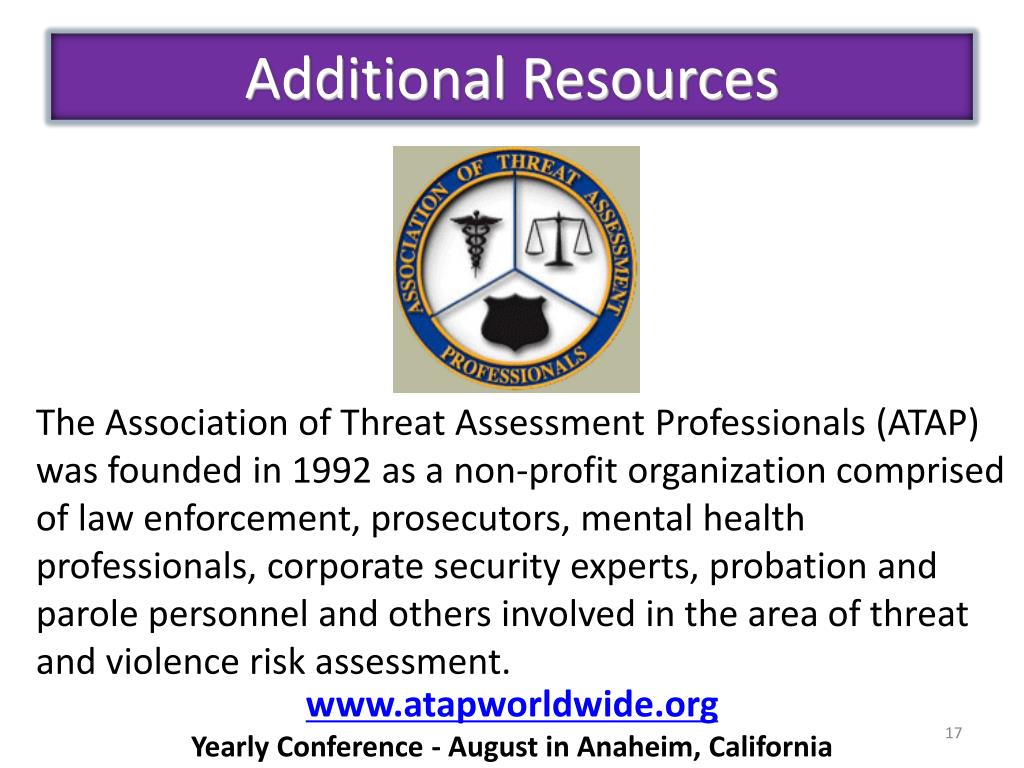 Additional Resources

ASSOCIATION OF THREAT ASSESSMENT PROFESSIONALS

The Association of Threat Assessment Professionals (ATAP) was founded in 1992 as a non-profit organization comprised of law enforcement, prosecutors, mental health professionals, corporate security experts, probation and parole personnel and others involved in the area of threat and violence risk assessment.

www.atapworldwide.org

Yearly Conference - August in Anaheim, California

17